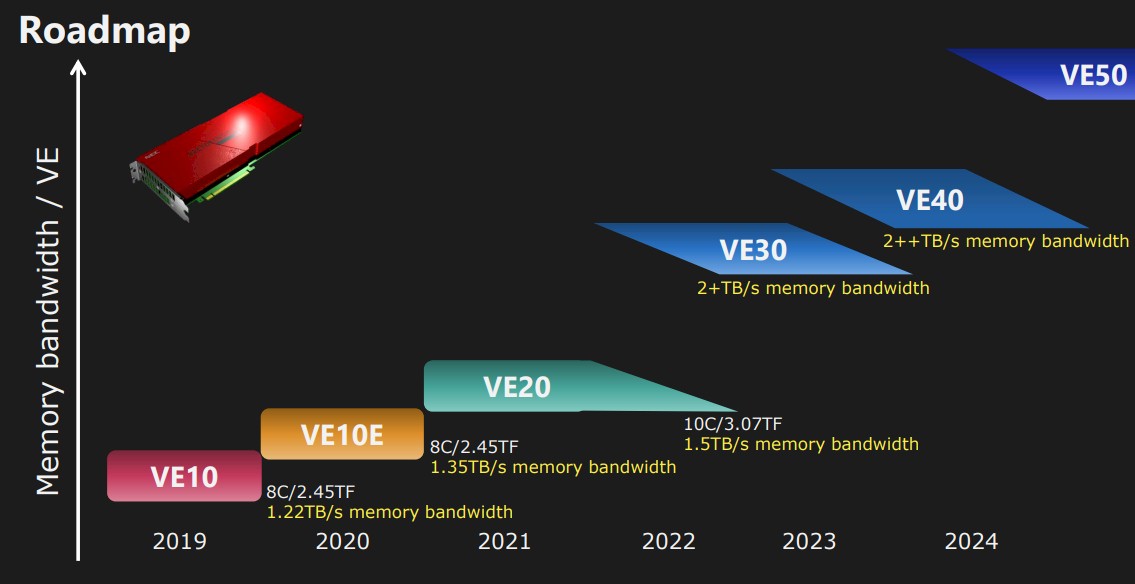 Roadmap

Memory bandwidth / VE

VE50

VE40
2++TB/s memory bandwidth

VE30
2+TB/s memory bandwidth

VE20
10C/3.07TF
1.5TB/s memory bandwidth

VE10E
8C/2.45TF
1.35TB/s memory bandwidth

VE10
8C/2.45TF
1.22TB/s memory bandwidth

2019 2020 2021 2022 2023 2024